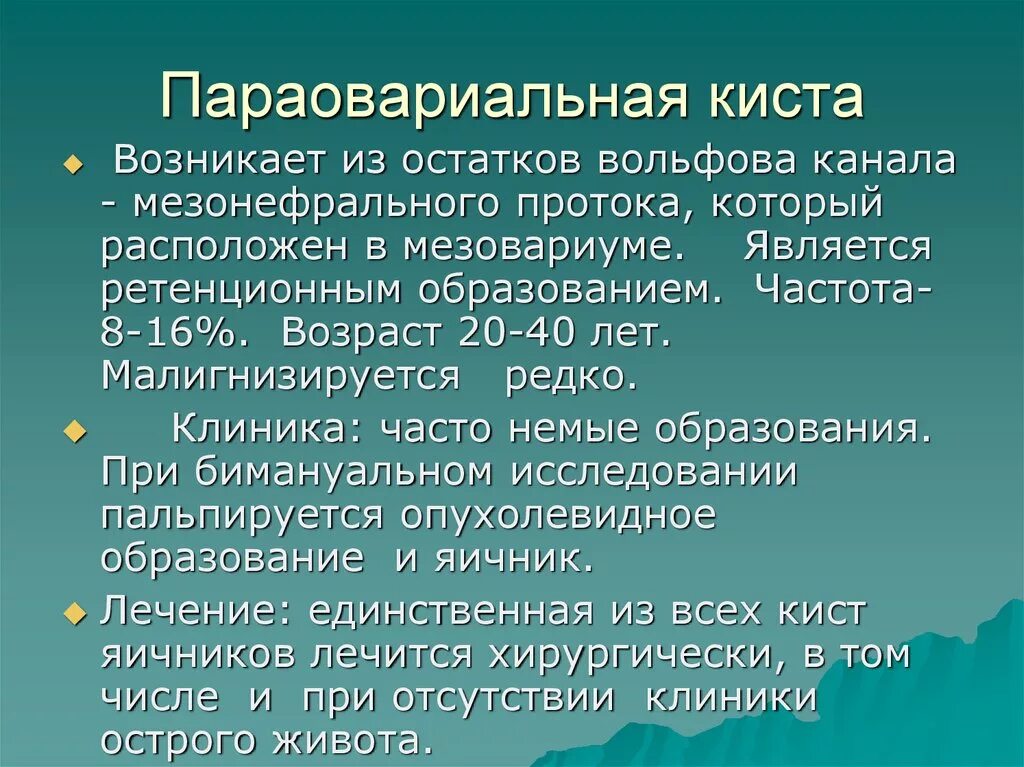 Параовариальная киста

Возникает из остатков вольфова канала - мезонефрального протока, который расположен в мезовариуме. Является ретенционным образованием. Частота- 8-16%. Возраст 20-40 лет. Малигнизируется редко.

Клиника: часто немые образования. При бимануальном исследовании пальпируется опухолевидное образование и яичник.

Лечение: единственная из всех кист яичников лечится хирургически, в том числе и при отсутствии клиники острого живота.